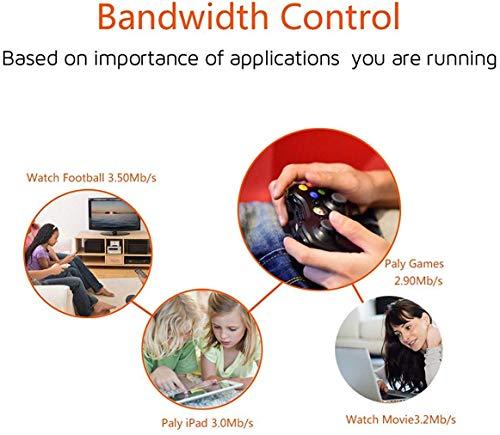 Bandwidth Control

Based on importance of applications you are running

Watch Football 3.50Mb/s

Paly Games 2.90Mb/s

Paly iPad 3.0Mb/s

Watch Movie3.2Mb/s